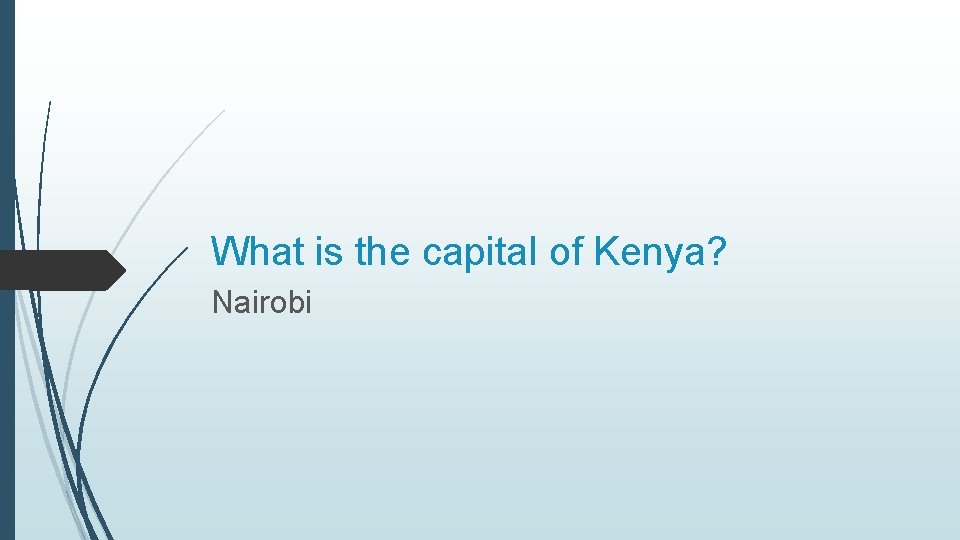 What is the capital of Kenya?

Nairobi